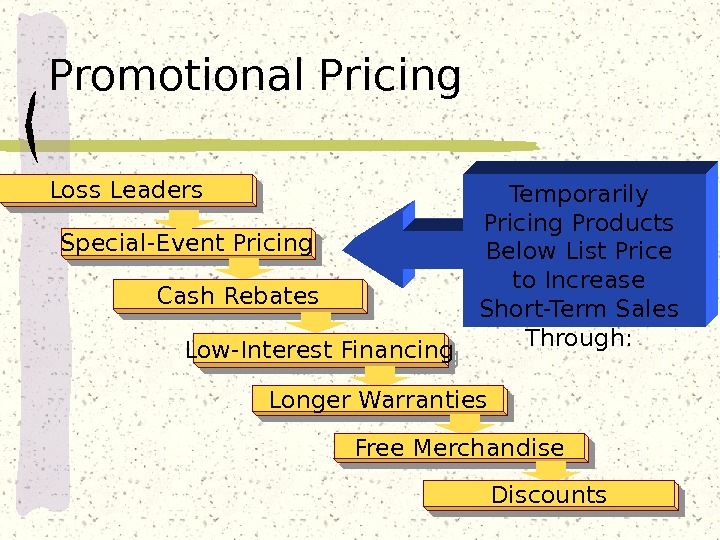 Promotional Pricing

Temporarily Pricing Products Below List Price to Increase Short-Term Sales Through:

Loss Leaders

Special-Event Pricing

Cash Rebates

Low-Interest Financing

Longer Warranties

Free Merchandise

Discounts